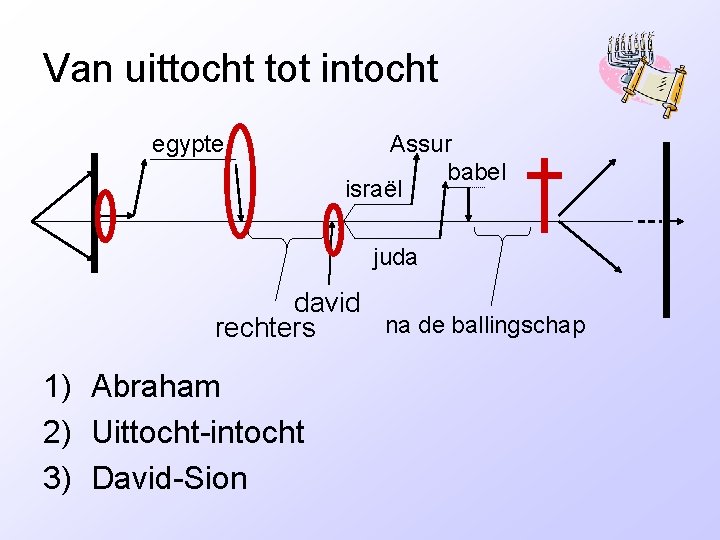 Van uittocht tot intocht

egypte

Assur

babel

israël

juda

david

rechters

na de ballingschap

1) Abraham
2) Uittocht-intocht
3) David-Sion